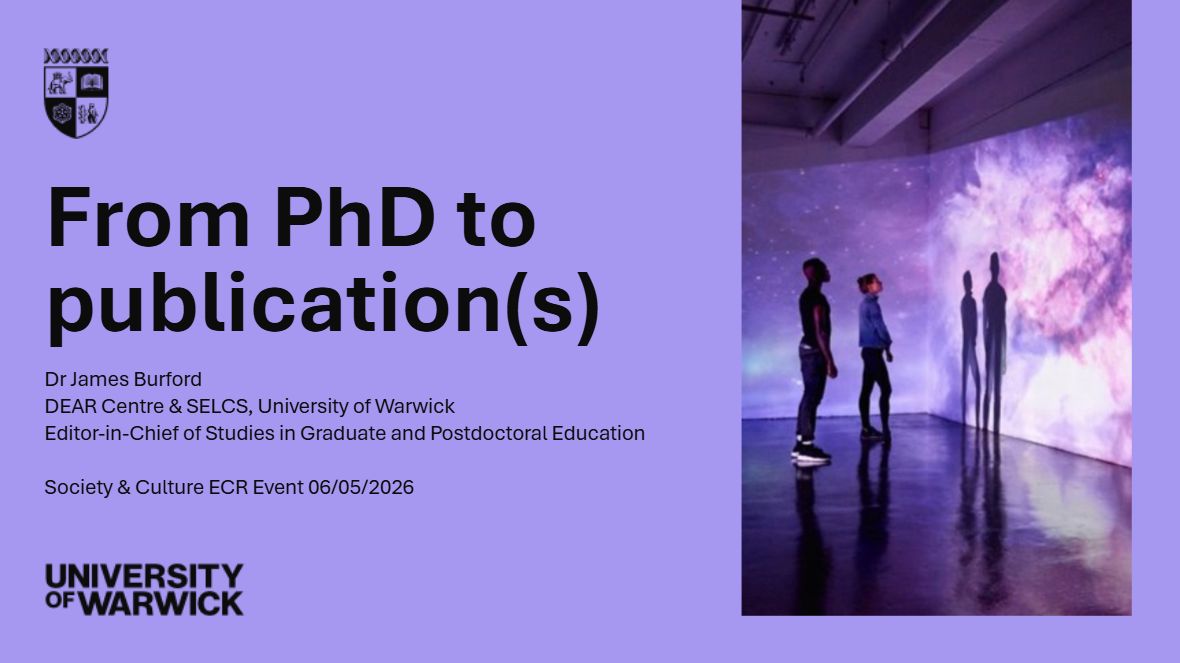 From PhD to publication(s)

Dr James Burford
DEAR Centre & SELCS, University of Warwick
Editor-in-Chief of Studies in Graduate and Postdoctoral Education

Society & Culture ECR Event 06/05/2026

UNIVERSITY OF WARWICK